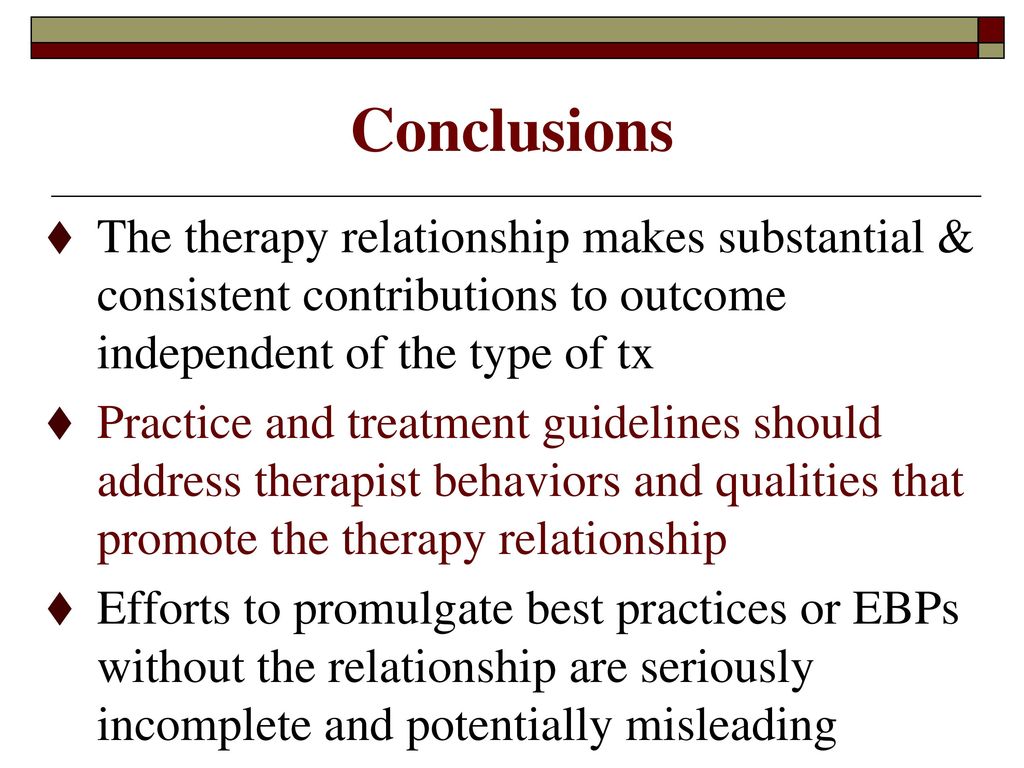 Conclusions

♦ The therapy relationship makes substantial & consistent contributions to outcome independent of the type of tx

♦ Practice and treatment guidelines should address therapist behaviors and qualities that promote the therapy relationship

♦ Efforts to promulgate best practices or EBPs without the relationship are seriously incomplete and potentially misleading